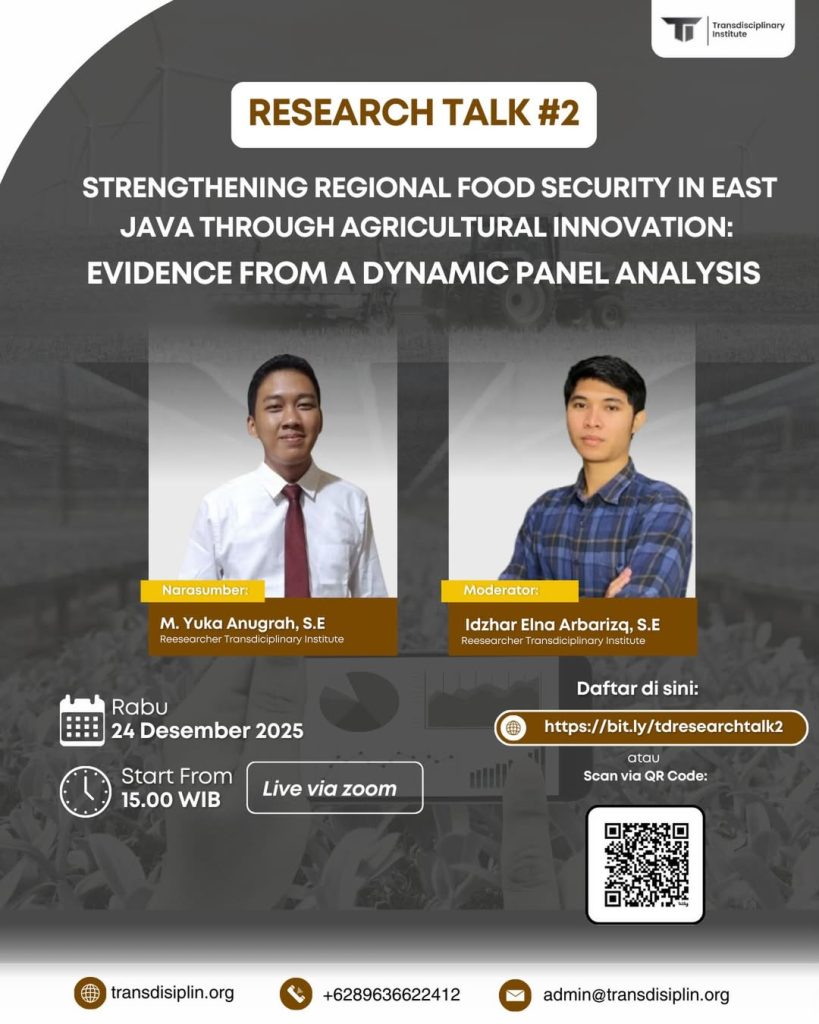 Transdisciplinary Institute

RESEARCH TALK #2

STRENGTHENING REGIONAL FOOD SECURITY IN EAST JAVA THROUGH AGRICULTURAL INNOVATION: EVIDENCE FROM A DYNAMIC PANEL ANALYSIS

Narasumber:
M. Yuka Anugrah, S.E
Reesearcher Transdiciplinary Institute

Moderator:
Idzhar Elna Arbarizq, S.E
Reesearcher Transdiciplinary Institute

Rabu
24 Desember 2025

Start From
15.00 WIB

Live via zoom

Daftar di sini:
https://bit.ly/tdresearchtalk2
atau
Scan via QR Code:

transdisiplin.org
+6289636622412
admin@transdisiplin.org